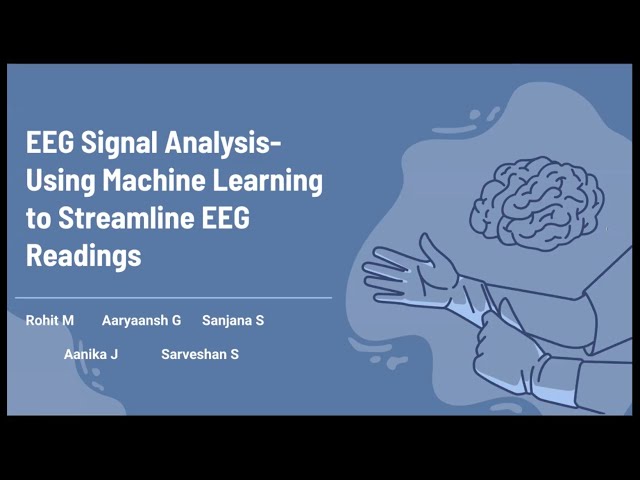 EEG Signal Analysis- Using Machine Learning to Streamline EEG Readings

Rohit M Aaryaansh G Sanjana S

Aanika J Sarveshan S